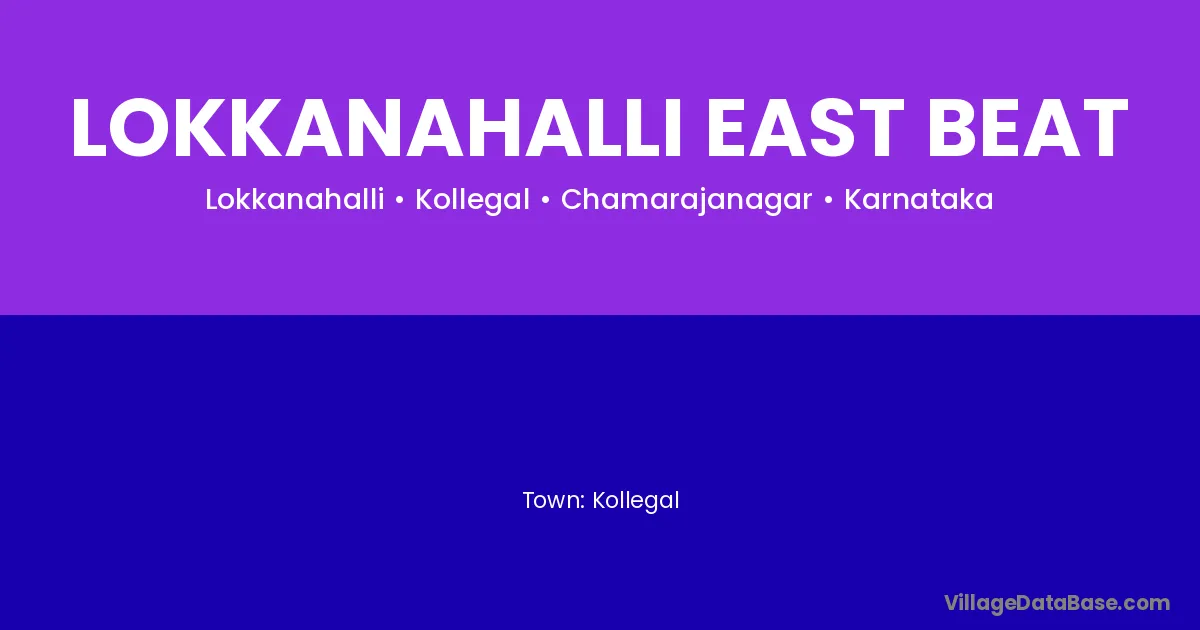 LOKKANAHALLI EAST BEAT

Lokkanahalli • Kollegal • Chamarajanagar • Karnataka

Town: Kollegal

VillageDataBase.com